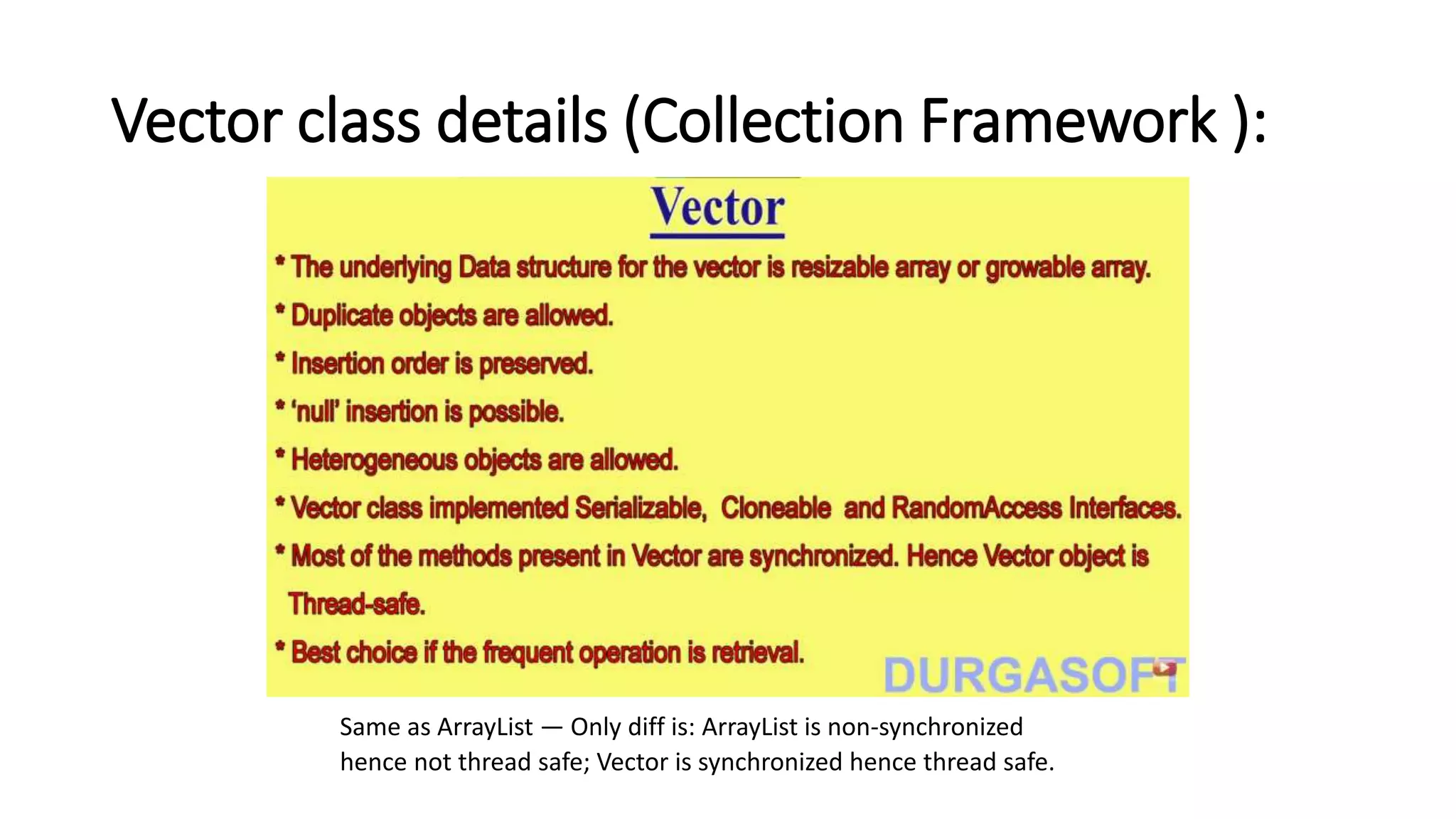 Vector class details (Collection Framework ):

Vector

* The underlying Data structure for the vector is resizable array or growable array.

* Duplicate objects are allowed.

* Insertion order is preserved.

* 'null' insertion is possible.

* Heterogeneous objects are allowed.

* Vector class implemented Serializable, Cloneable and RandomAccess Interfaces.

* Most of the methods present in Vector are synchronized. Hence Vector object is Thread-safe.

* Best choice if the frequent operation is retrieval.

DURGASOFT

Same as ArrayList — Only diff is: ArrayList is non-synchronized hence not thread safe; Vector is synchronized hence thread safe.